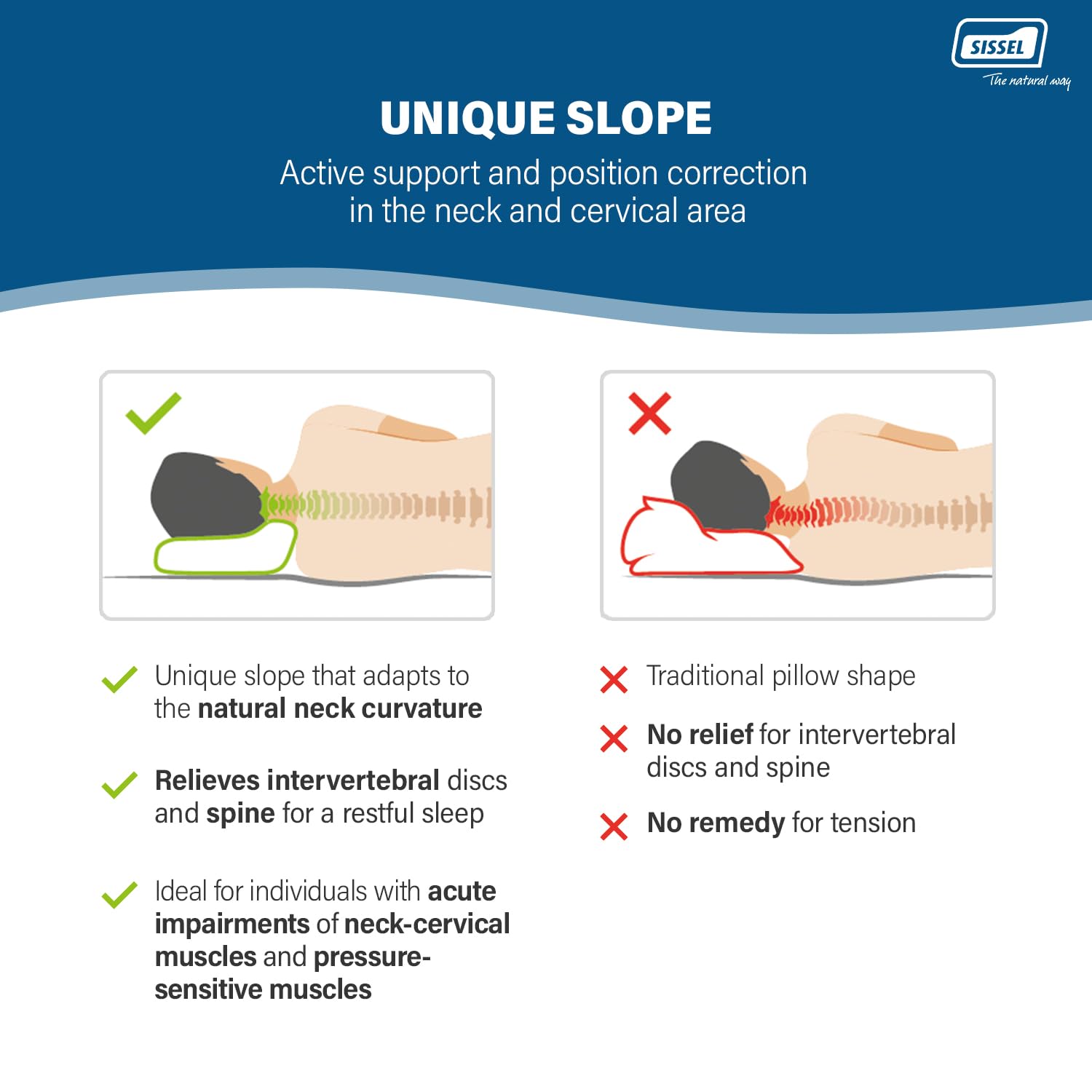 SISSEL
The natural way

UNIQUE SLOPE

Active support and position correction in the neck and cervical area

Unique slope that adapts to the natural neck curvature

Relieves intervertebral discs and spine for a restful sleep

Ideal for individuals with acute impairments of neck-cervical muscles and pressure-sensitive muscles

Traditional pillow shape

No relief for intervertebral discs and spine

No remedy for tension